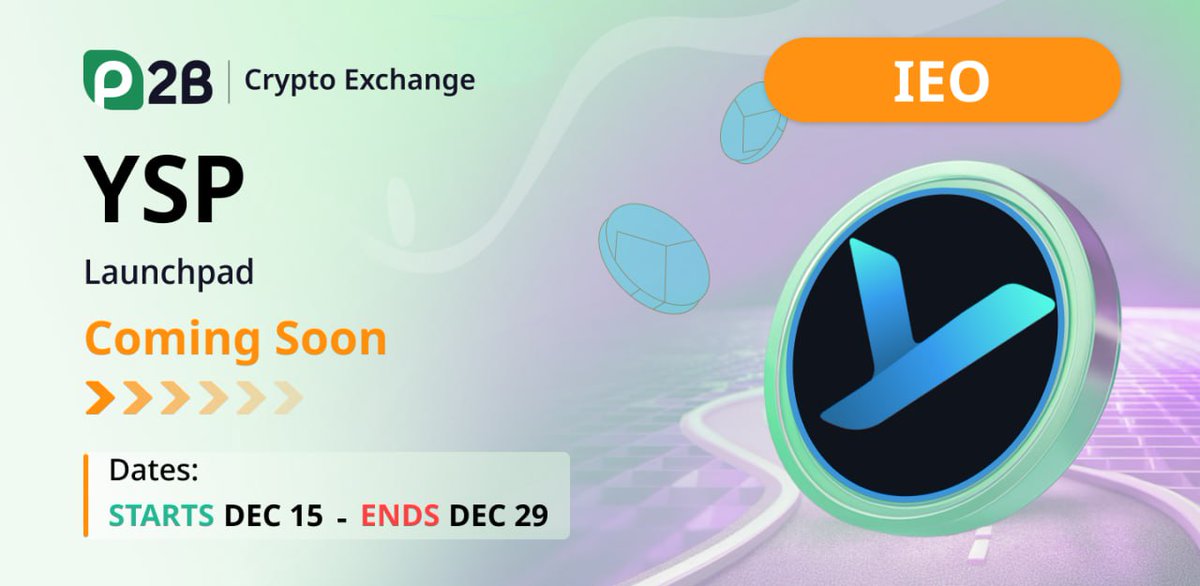 P2B | Crypto Exchange

IEO

YSP

Launchpad

Coming Soon

Dates:
STARTS DEC 15 - ENDS DEC 29